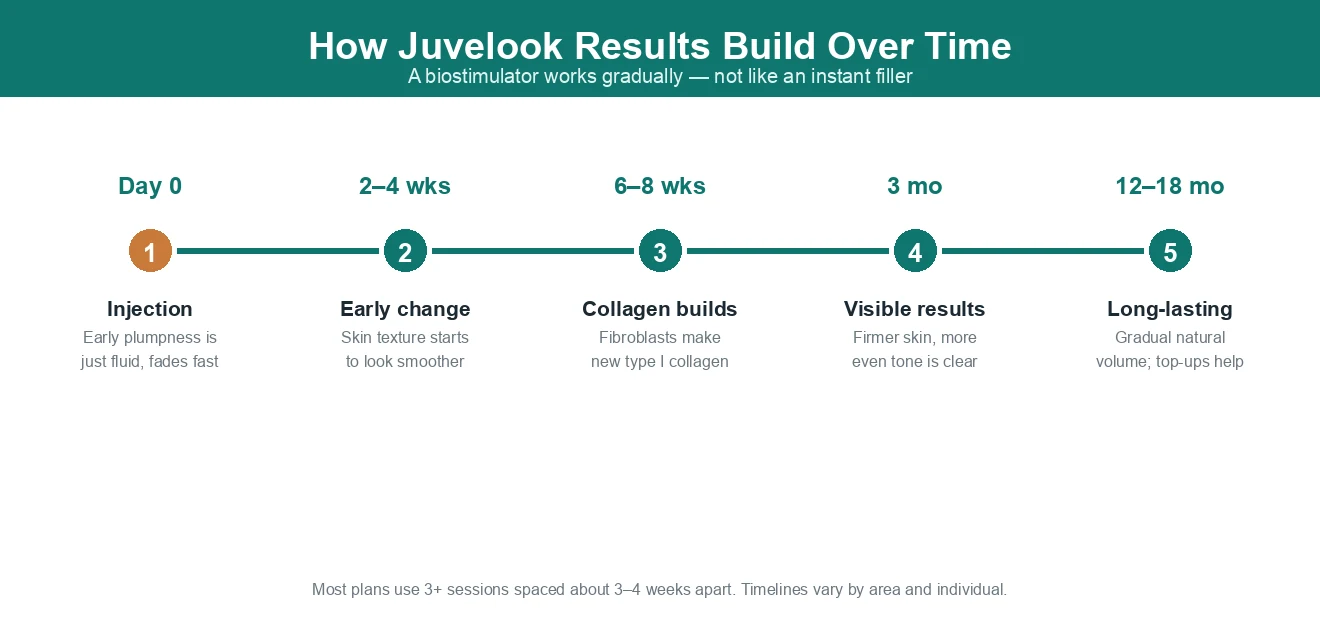 How Juvelook Results Build Over Time
A biostimulator works gradually — not like an instant filler

Day 0
1
Injection
Early plumpness is just fluid, fades fast

2–4 wks
2
Early change
Skin texture starts to look smoother

6–8 wks
3
Collagen builds
Fibroblasts make new type I collagen

3 mo
4
Visible results
Firmer skin, more even tone is clear

12–18 mo
5
Long-lasting
Gradual natural volume; top-ups help

Most plans use 3+ sessions spaced about 3–4 weeks apart. Timelines vary by area and individual.